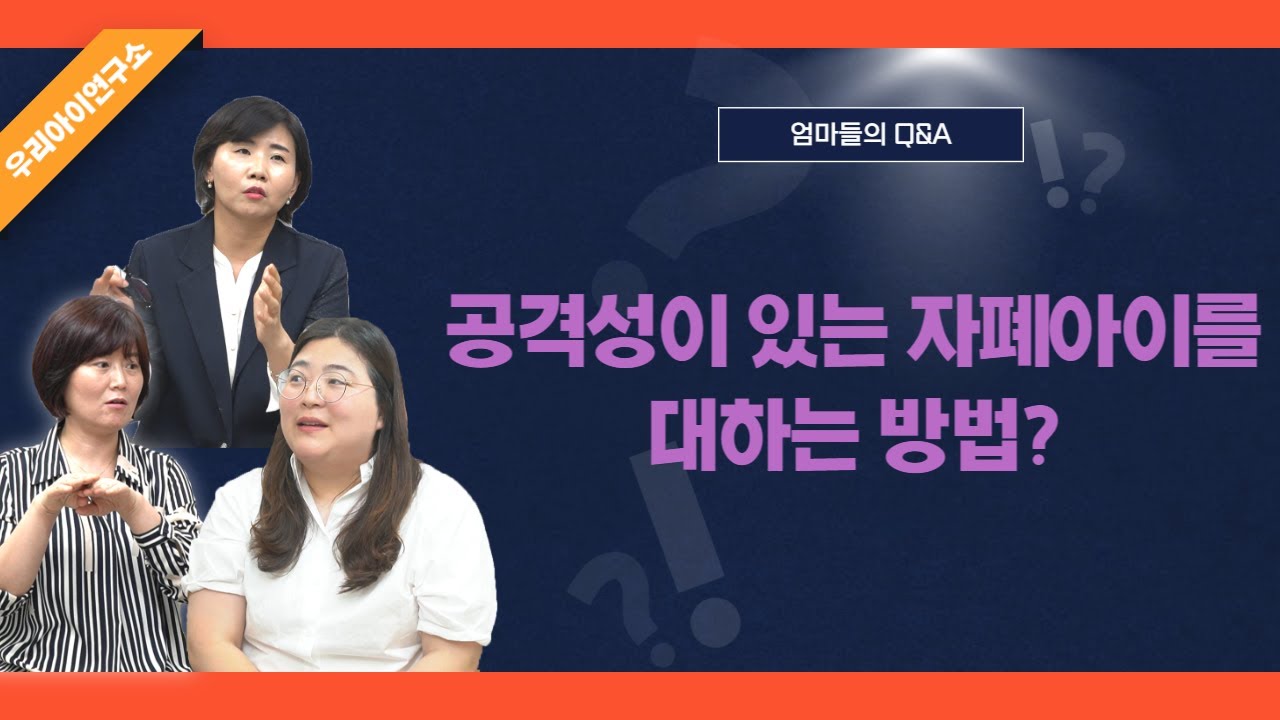 우리아이연구소

엄마들의 Q&A

공격성이 있는 자폐아이를 대하는 방법?